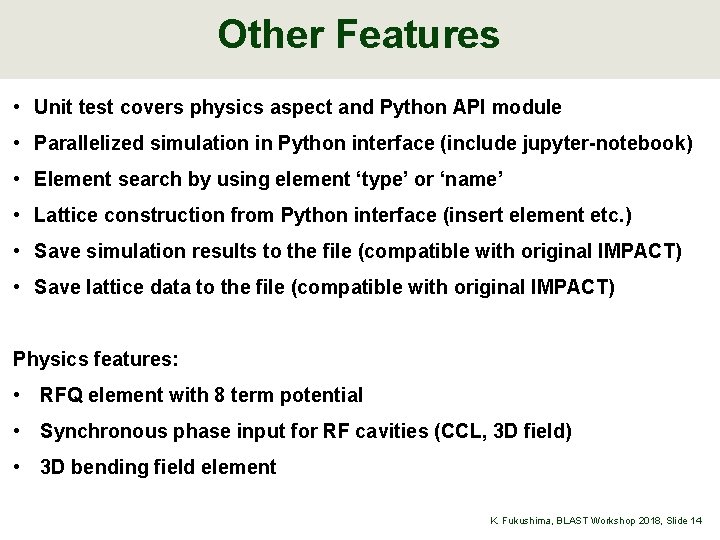 Other Features

• Unit test covers physics aspect and Python API module
• Parallelized simulation in Python interface (include jupyter-notebook)
• Element search by using element ‘type’ or ‘name’
• Lattice construction from Python interface (insert element etc.)
• Save simulation results to the file (compatible with original IMPACT)
• Save lattice data to the file (compatible with original IMPACT)

Physics features:
• RFQ element with 8 term potential
• Synchronous phase input for RF cavities (CCL, 3D field)
• 3D bending field element

K. Fukushima, BLAST Workshop 2018, Slide 14